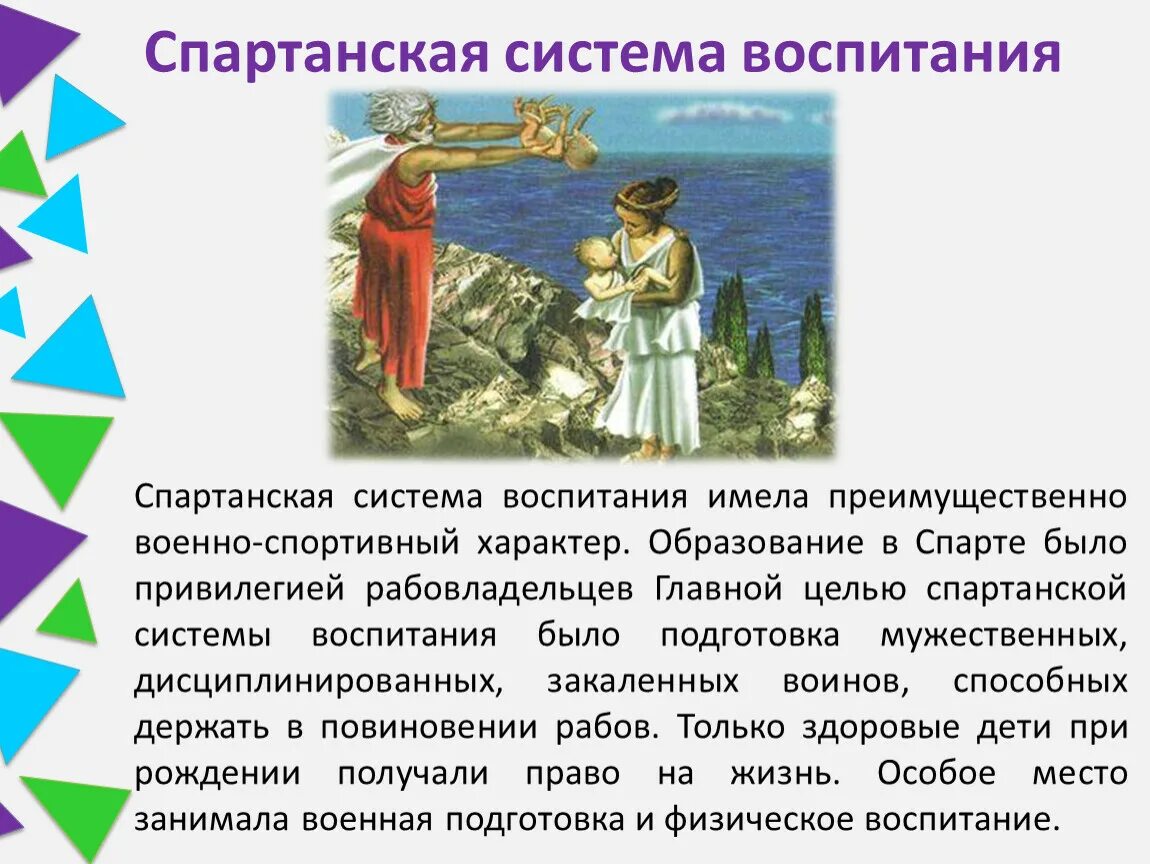 Спартанская система воспитания

Спартанская система воспитания имела преимущественно военно-спортивный характер. Образование в Спарте было привилегией рабовладельцев Главной целью спартанской системы воспитания было подготовка мужественных, дисциплинированных, закаленных воинов, способных держать в повиновении рабов. Только здоровые дети при рождении получали право на жизнь. Особое место занимала военная подготовка и физическое воспитание.